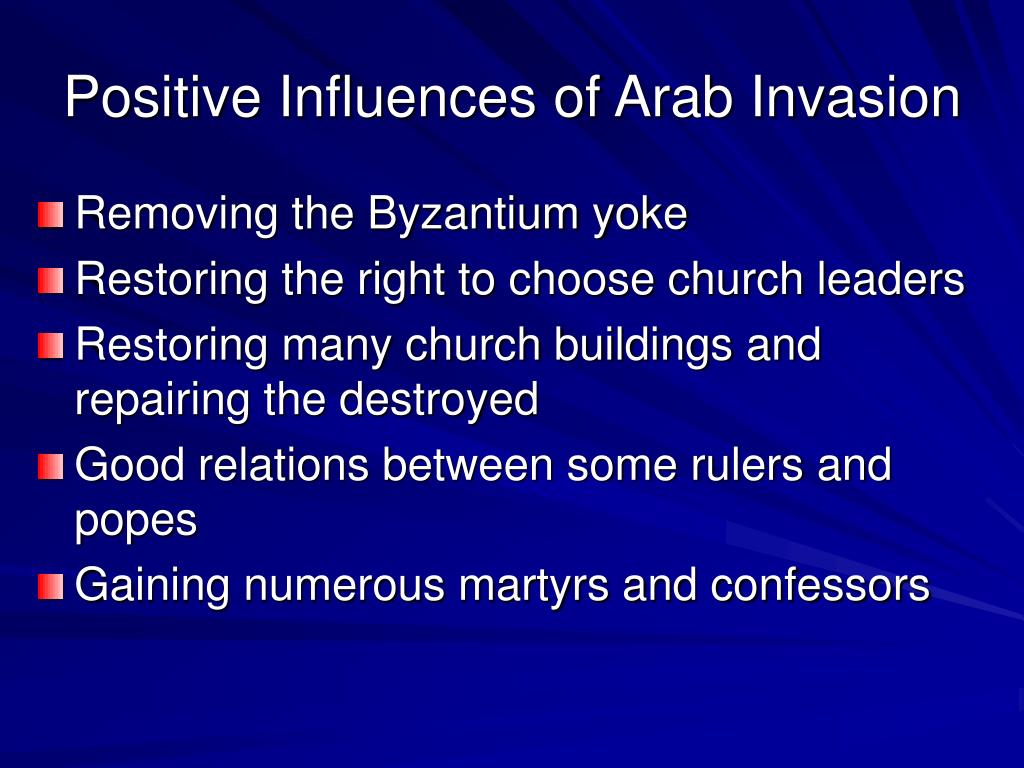 Positive Influences of Arab Invasion

- Removing the Byzantium yoke
- Restoring the right to choose church leaders
- Restoring many church buildings and repairing the destroyed
- Good relations between some rulers and popes
- Gaining numerous martyrs and confessors